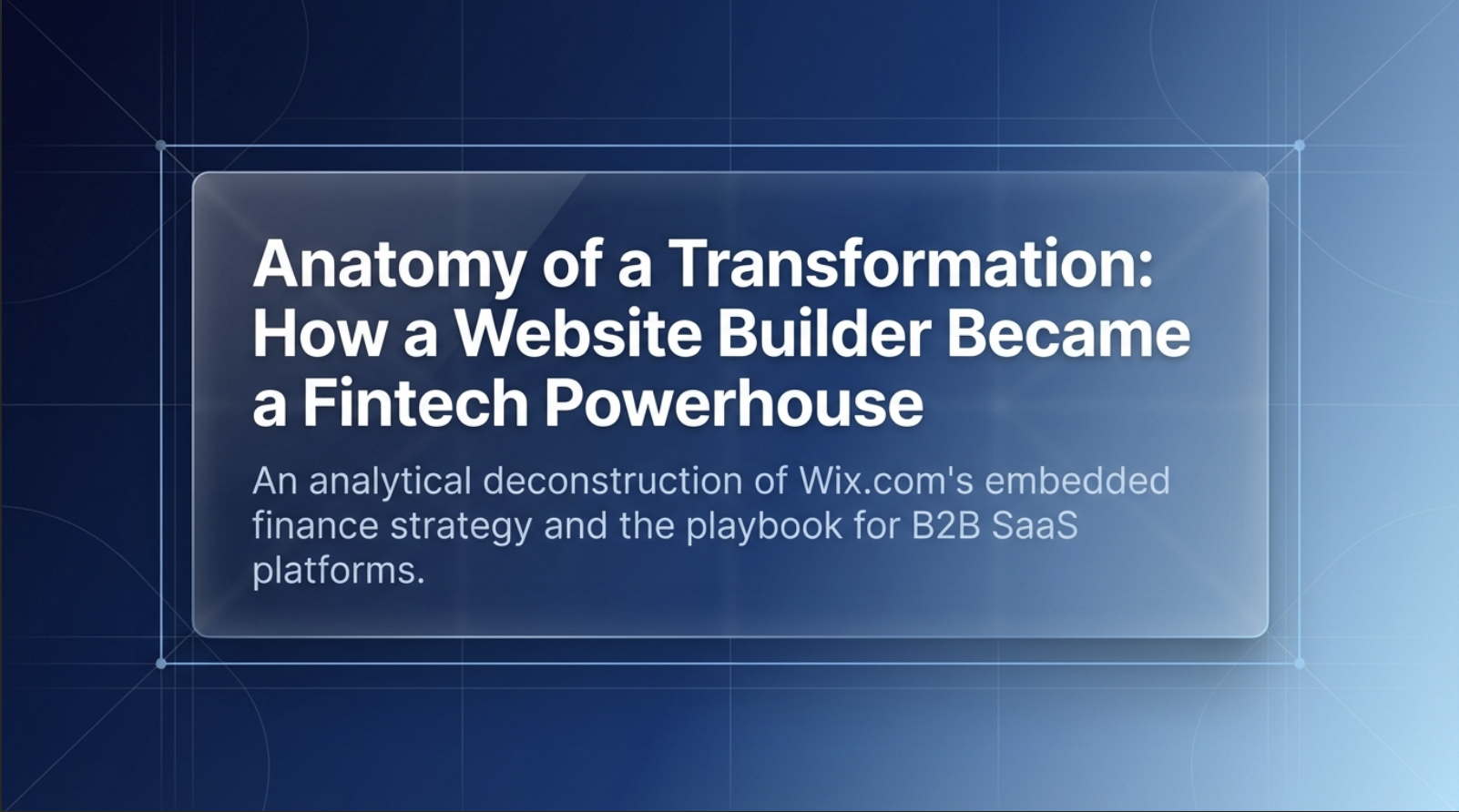 Anatomy of a Transformation: How a Website Builder Became a Fintech Powerhouse

An analytical deconstruction of Wix.com's embedded finance strategy and the playbook for B2B SaaS platforms.